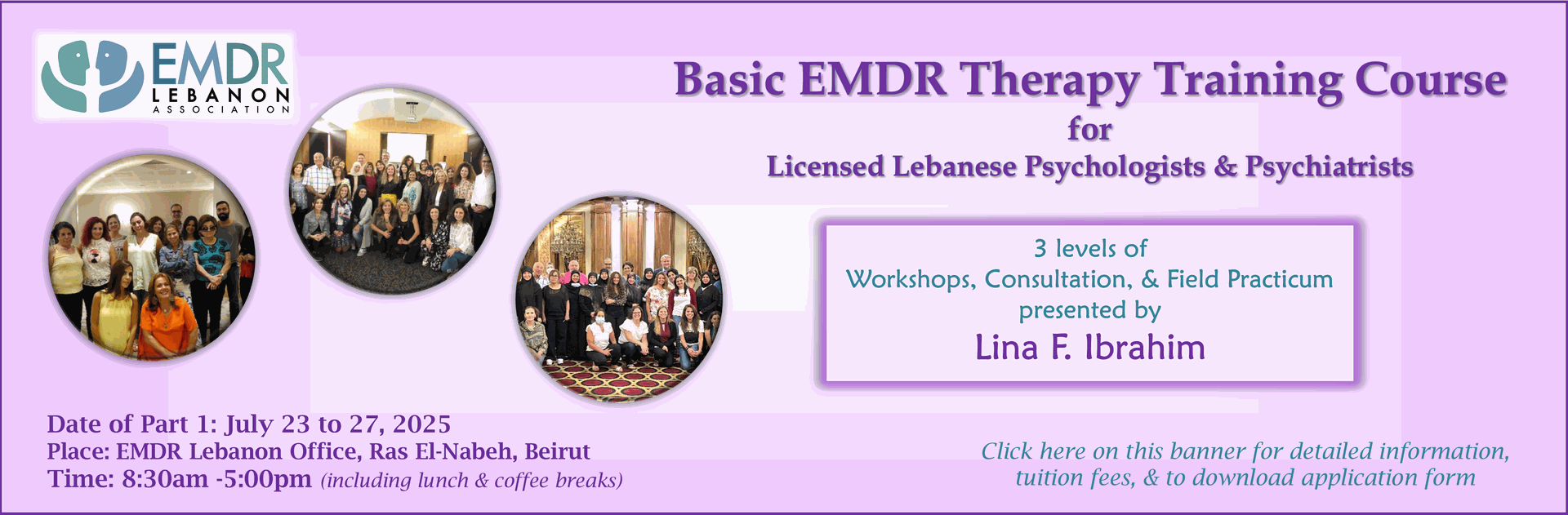 EMDR
LEBANON
ASSOCIATION

Basic EMDR Therapy Training Course
for
Licensed Lebanese Psychologists & Psychiatrists

3 levels of
Workshops, Consultation, & Field Practicum
presented by
Lina F. Ibrahim

Date of Part 1: July 23 to 27, 2025
Place: EMDR Lebanon Office, Ras El-Nabeh, Beirut
Time: 8:30am -5:00pm (including lunch & coffee breaks)

Click here on this banner for detailed information, tuition fees, & to download application form